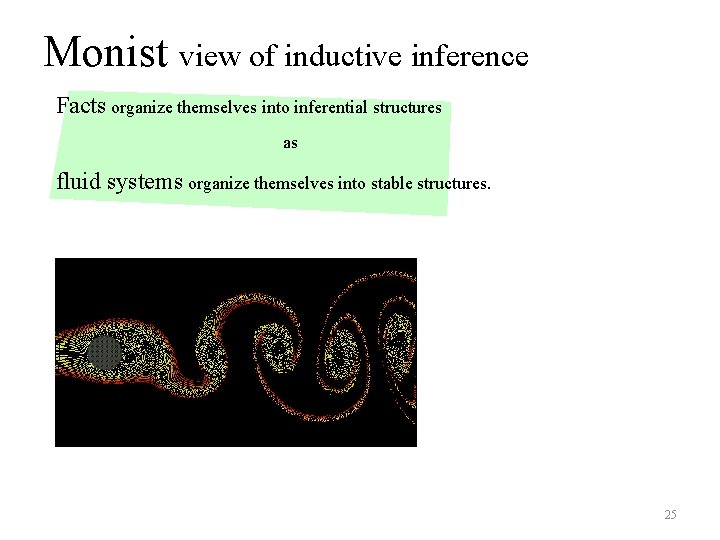 Monist view of inductive inference

Facts organize themselves into inferential structures

as

fluid systems organize themselves into stable structures.

25